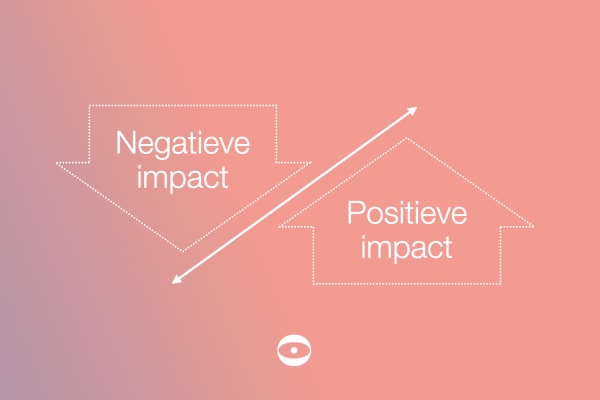 Negatieve impact

Positieve impact